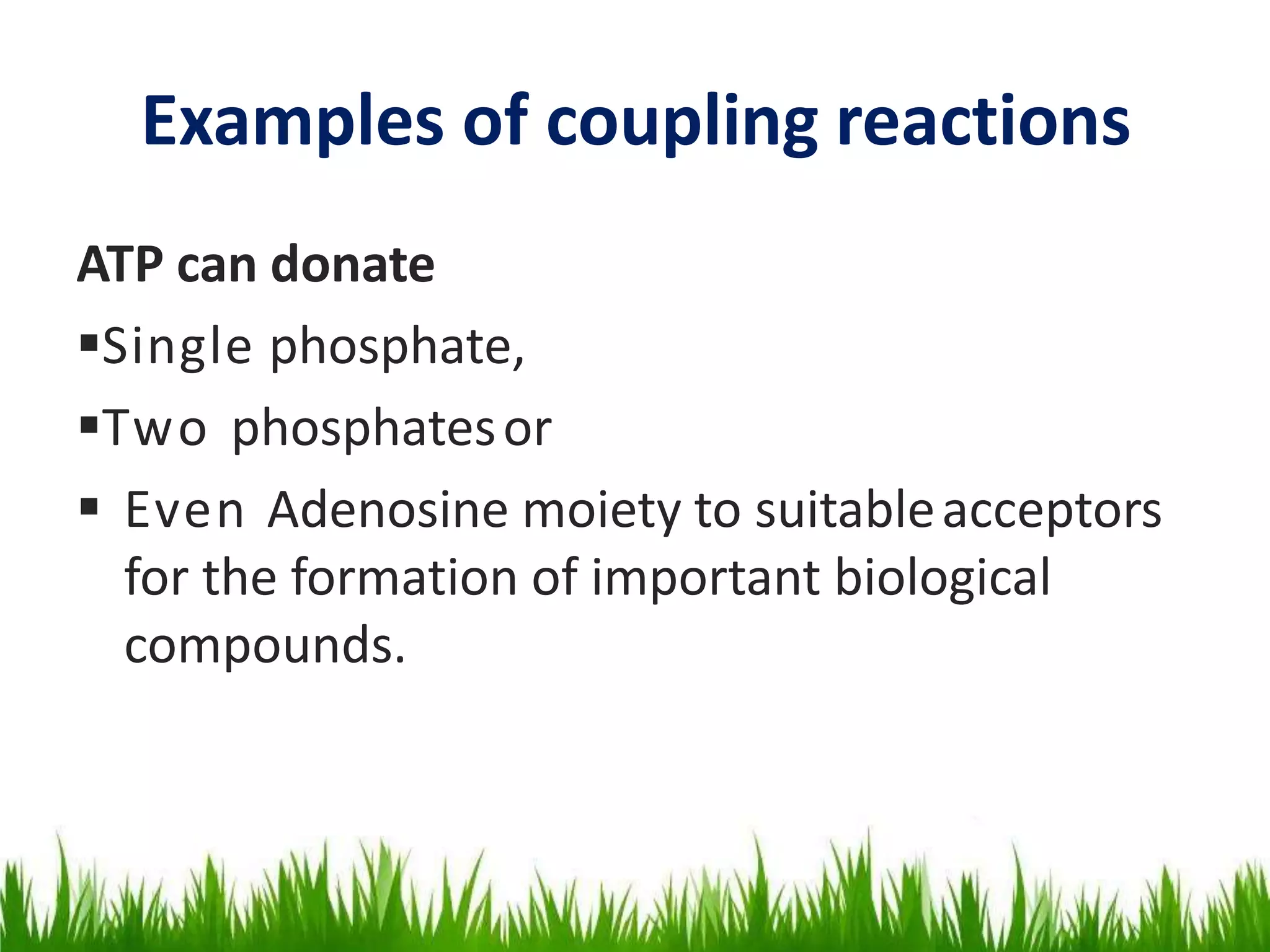 Examples of coupling reactions

ATP can donate

▪Single phosphate,

▪Two phosphates or

▪ Even Adenosine moiety to suitable acceptors for the formation of important biological compounds.